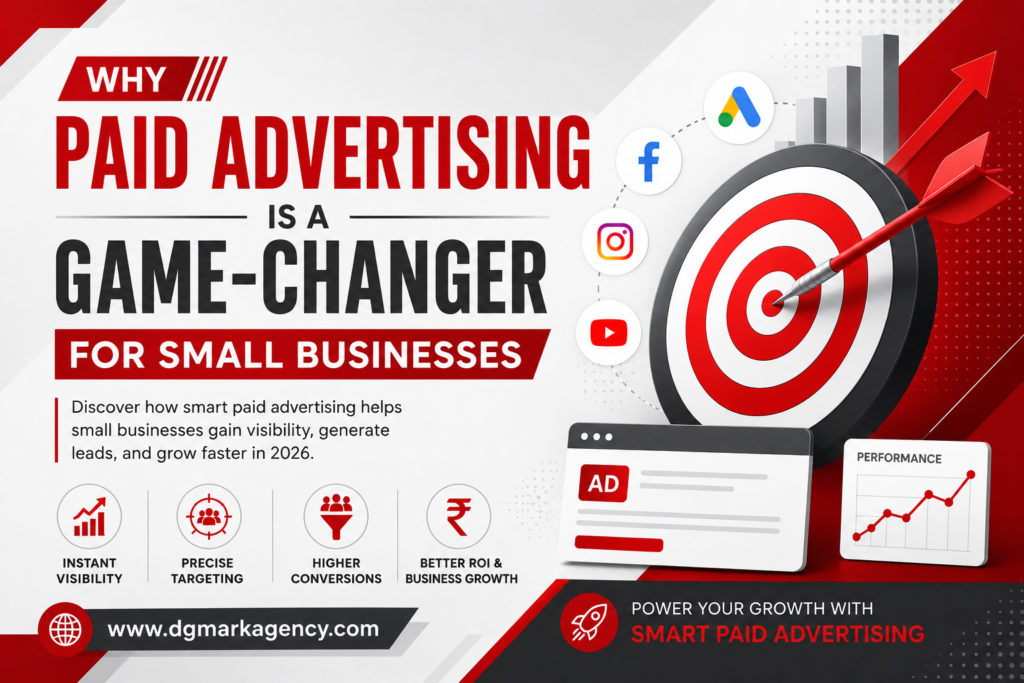 WHY

PAID ADVERTISING

IS A

GAME-CHANGER

FOR SMALL BUSINESSES

Discover how smart paid advertising helps small businesses gain visibility, generate leads, and grow faster in 2026.

INSTANT VISIBILITY

PRECISE TARGETING

HIGHER CONVERSIONS

BETTER ROI & BUSINESS GROWTH

AD

PERFORMANCE

www.dgmarkagency.com

POWER YOUR GROWTH WITH
SMART PAID ADVERTISING